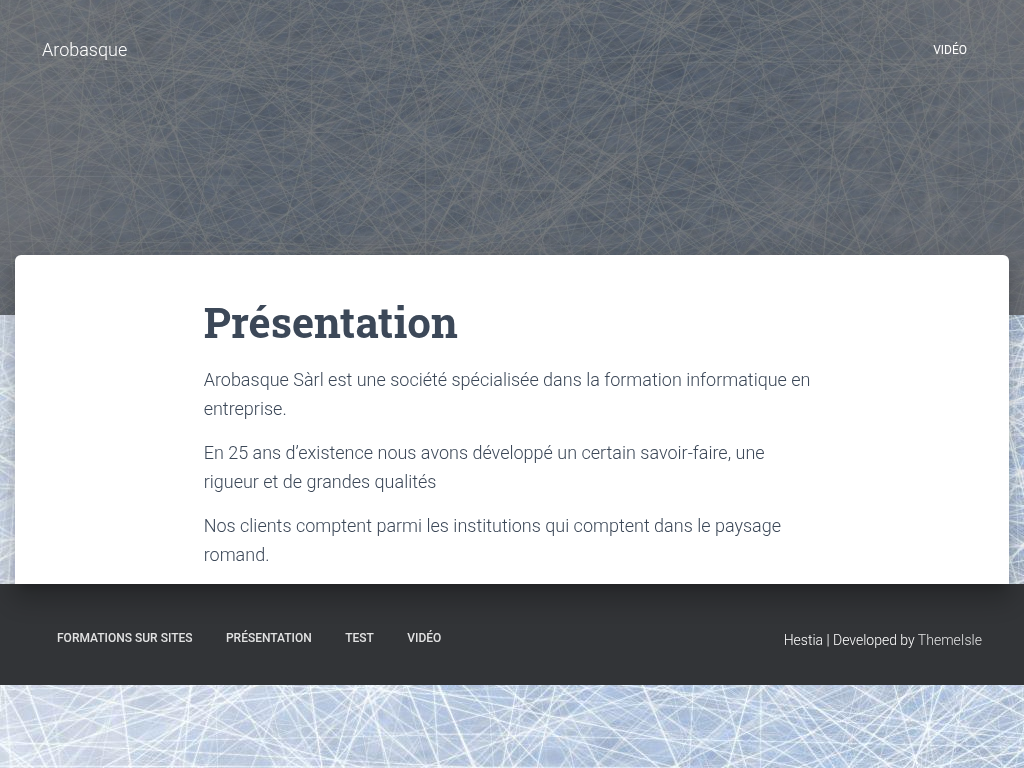 Arobasque

VIDÉO

Présentation

Arobasque Sàrl est une société spécialisée dans la formation informatique en entreprise.

En 25 ans d'existence nous avons développé un certain savoir-faire, une rigueur et de grandes qualités

Nos clients comptent parmi les institutions qui comptent dans le paysage romand.

FORMATIONS SUR SITES PRÉSENTATION TEST VIDÉO

Hestia | Developed by ThemeIsle